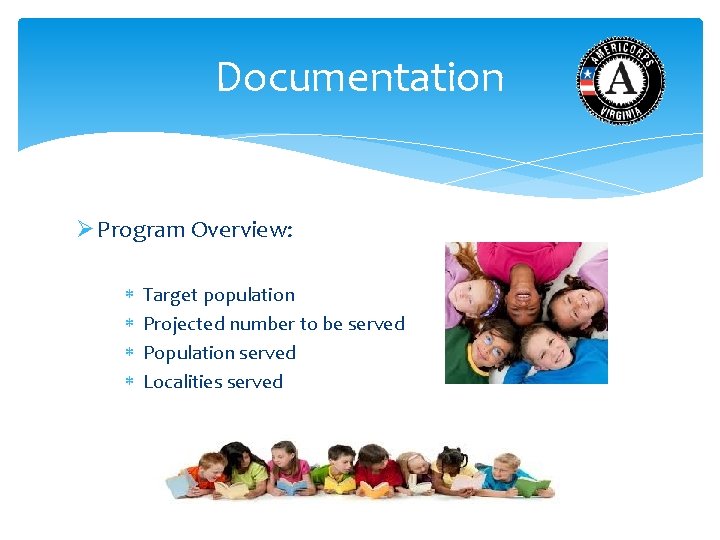 Documentation

AMERICORPS
A
VIRGINIA

➢ Program Overview:

* Target population
* Projected number to be served
* Population served
* Localities served